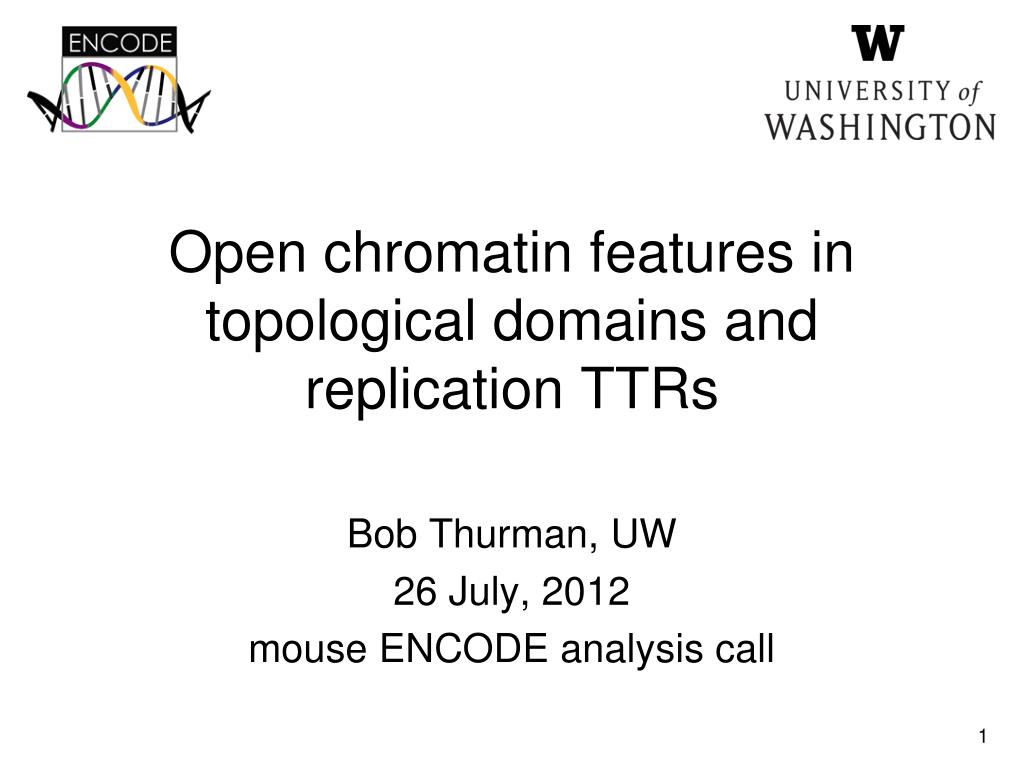 ENCODE

W
UNIVERSITY of
WASHINGTON

Open chromatin features in topological domains and replication TTRs

Bob Thurman, UW
26 July, 2012
mouse ENCODE analysis call

1